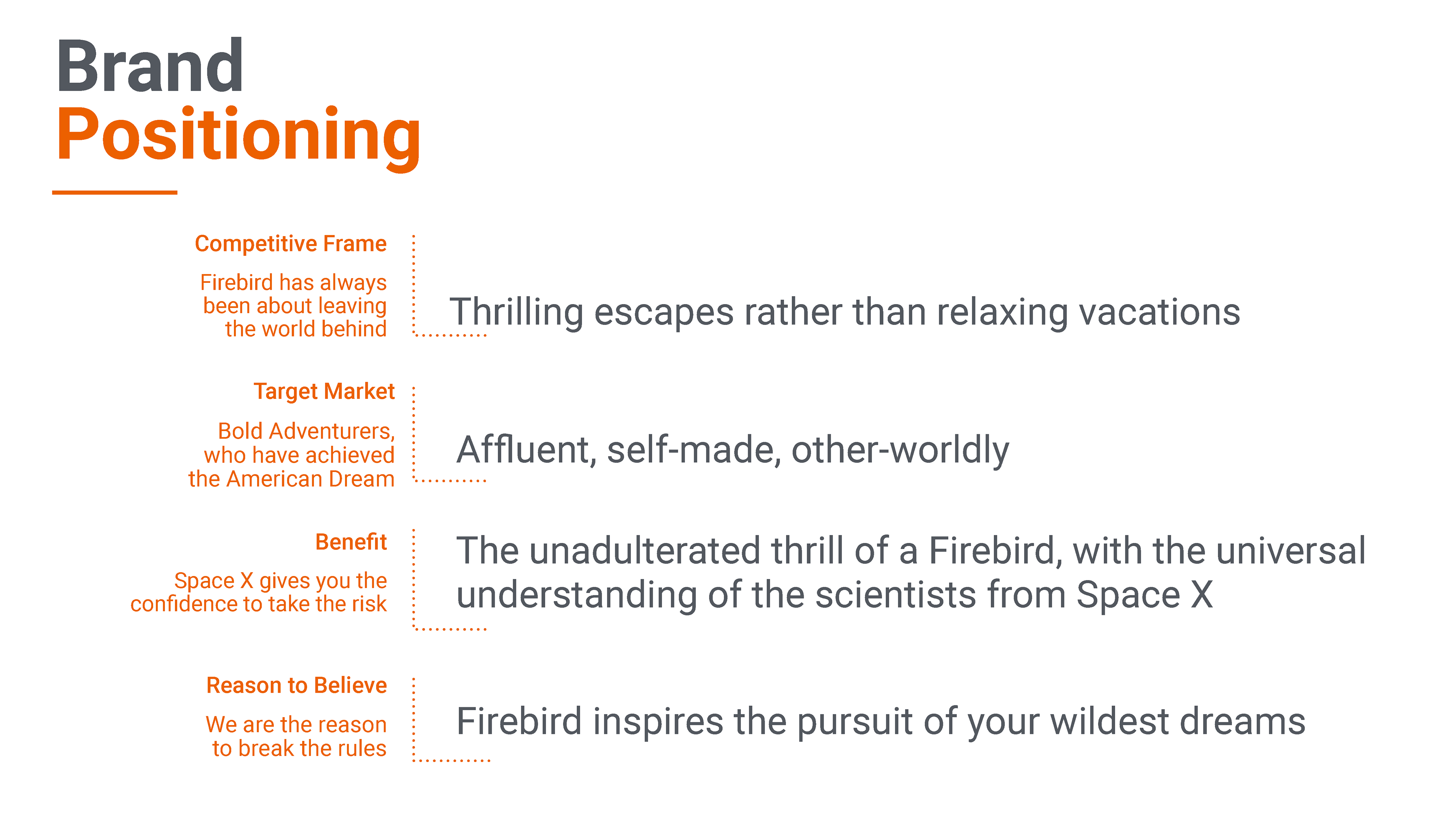 Brand
Positioning

Competitive Frame

Firebird has always been about leaving the world behind

Thrilling escapes rather than relaxing vacations

Target Market

Bold Adventurers, who have achieved the American Dream

Affluent, self-made, other-worldly

Benefit

Space X gives you the confidence to take the risk

The unadulterated thrill of a Firebird, with the universal understanding of the scientists from Space X

Reason to Believe

We are the reason to break the rules

Firebird inspires the pursuit of your wildest dreams